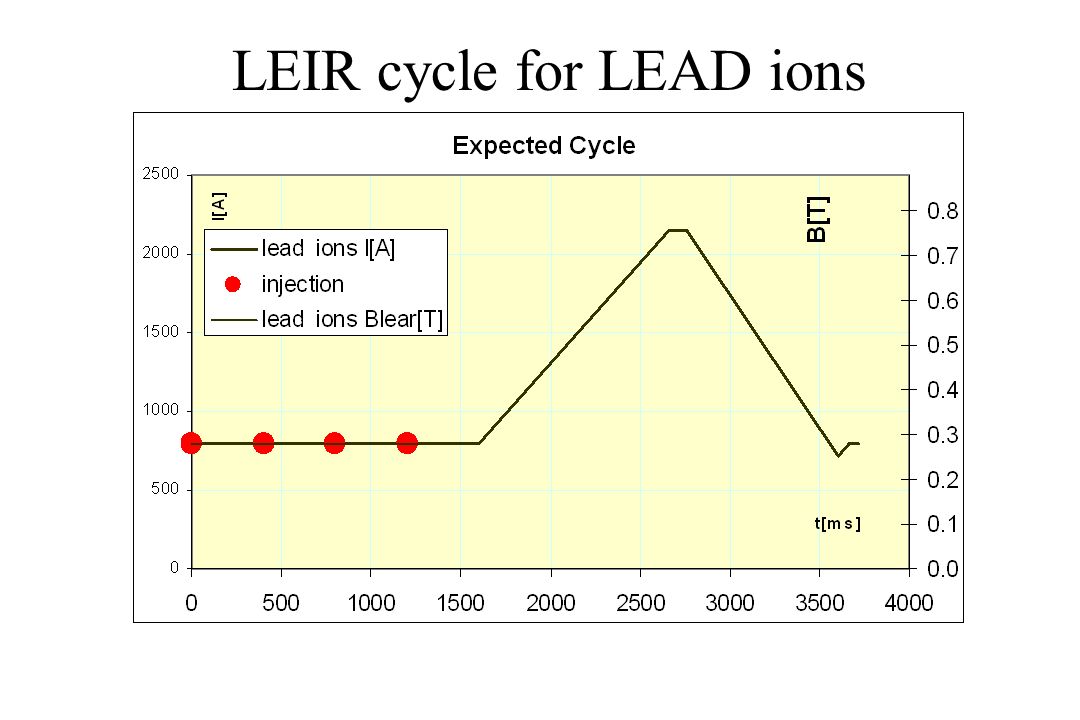 LEIR cycle for LEAD ions

Expected Cycle

I[A]

B[T]

lead ions I[A]
injection
lead ions Blear[T]

2500
2000
1500
1000
500
0

0.8
0.7
0.6
0.5
0.4
0.3
0.2
0.1
0.0

t[ms]

0 500 1000 1500 2000 2500 3000 3500 4000